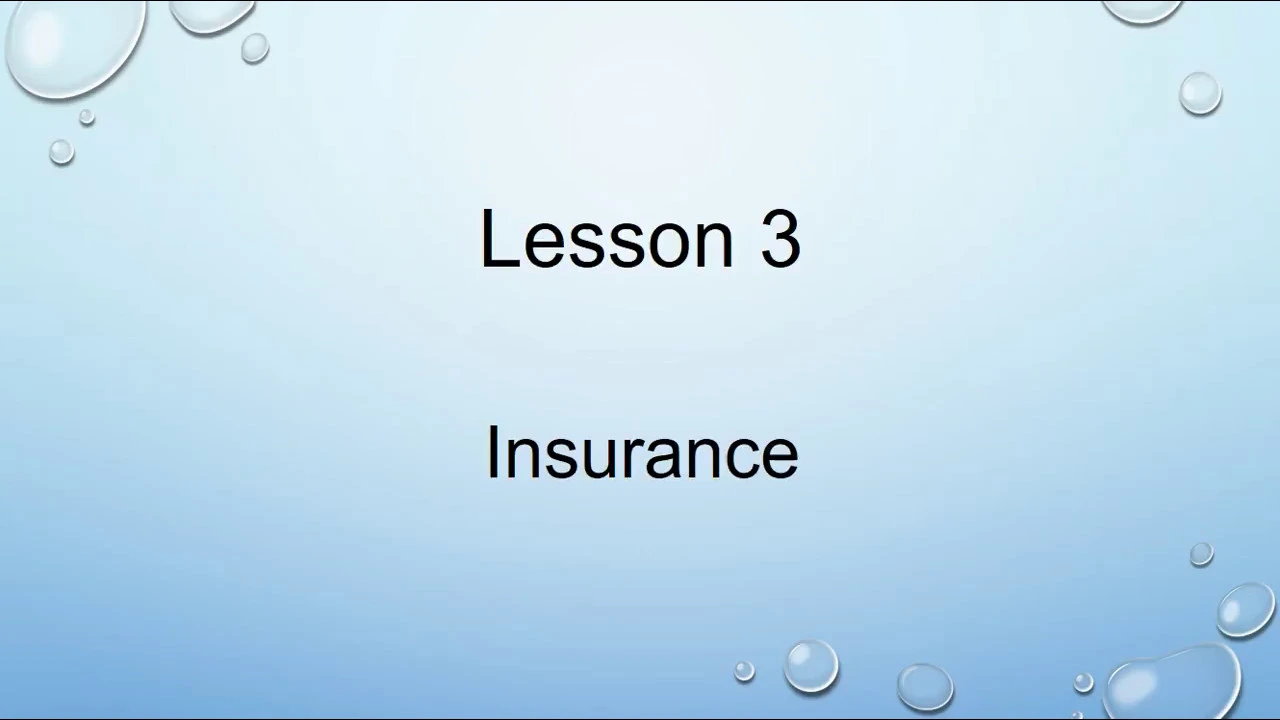 Lesson 3

Insurance